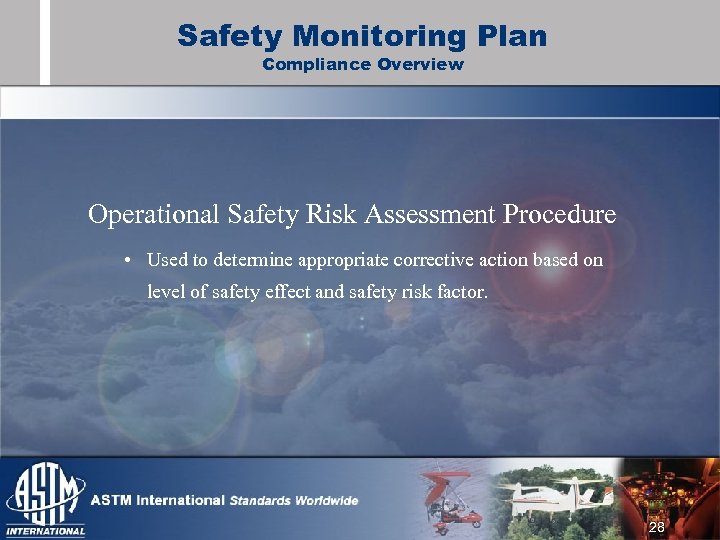 Safety Monitoring Plan
Compliance Overview

Operational Safety Risk Assessment Procedure

• Used to determine appropriate corrective action based on level of safety effect and safety risk factor.

ASTM INTERNATIONAL

ASTM International Standards Worldwide

28